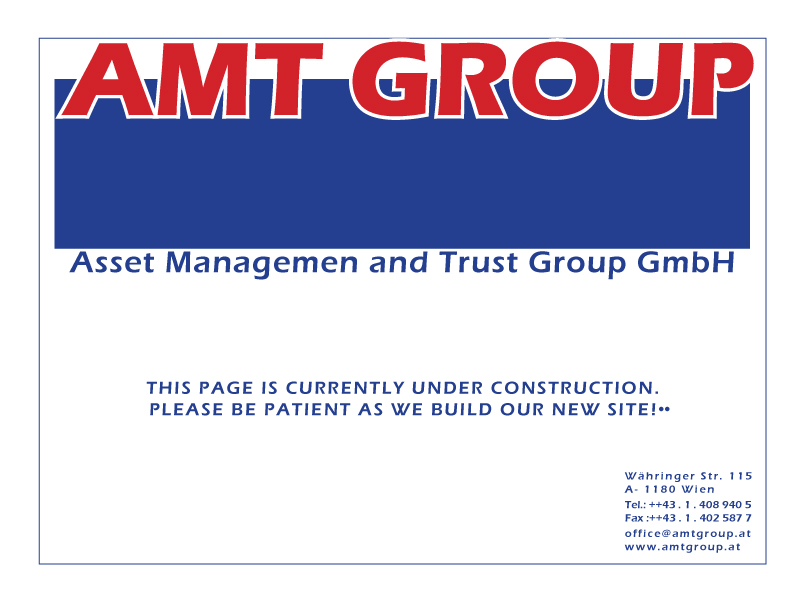 AMT GROUP

Asset Managemen and Trust Group GmbH

THIS PAGE IS CURRENTLY UNDER CONSTRUCTION.
PLEASE BE PATIENT AS WE BUILD OUR NEW SITE!••

Währinger Str. 115
A- 1180 Wien
Tel.: ++43 . 1 . 408 940 5
Fax :++43 . 1 . 402 587 7
office@amtgroup.at
www.amtgroup.at